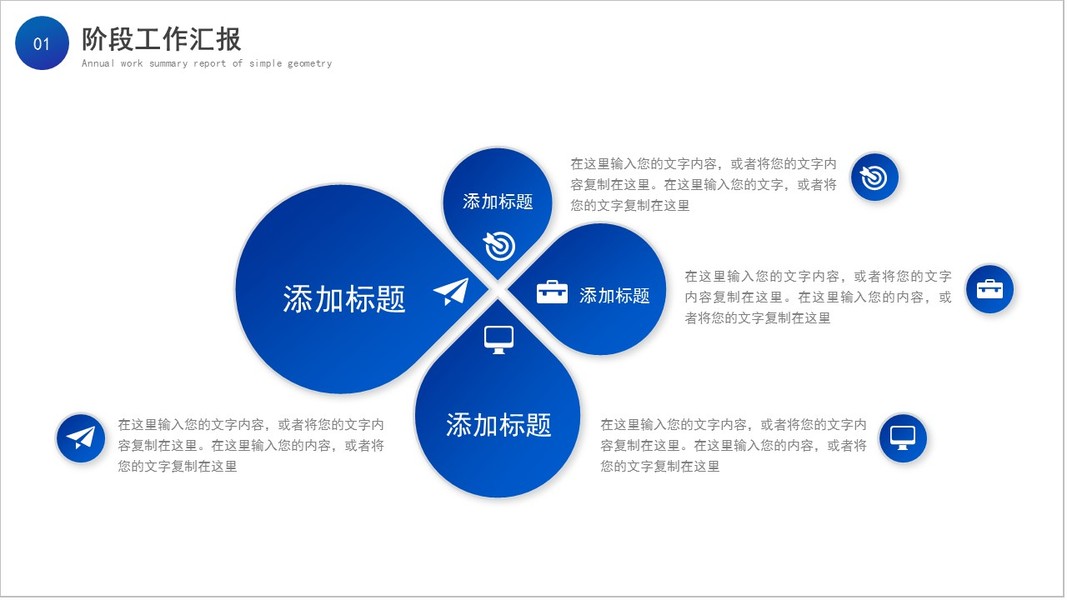 01

阶段工作汇报

Annual work summary report of simple geometry

添加标题

在这里输入您的文字内容，或者将您的文字内容复制在这里。在这里输入您的文字，或者将您的文字复制在这里

添加标题

添加标题

在这里输入您的文字内容，或者将您的文字内容复制在这里。在这里输入您的内容，或者将您的文字复制在这里

添加标题

在这里输入您的文字内容，或者将您的文字内容复制在这里。在这里输入您的内容，或者将您的文字复制在这里

在这里输入您的文字内容，或者将您的文字内容复制在这里。在这里输入您的内容，或者将您的文字复制在这里